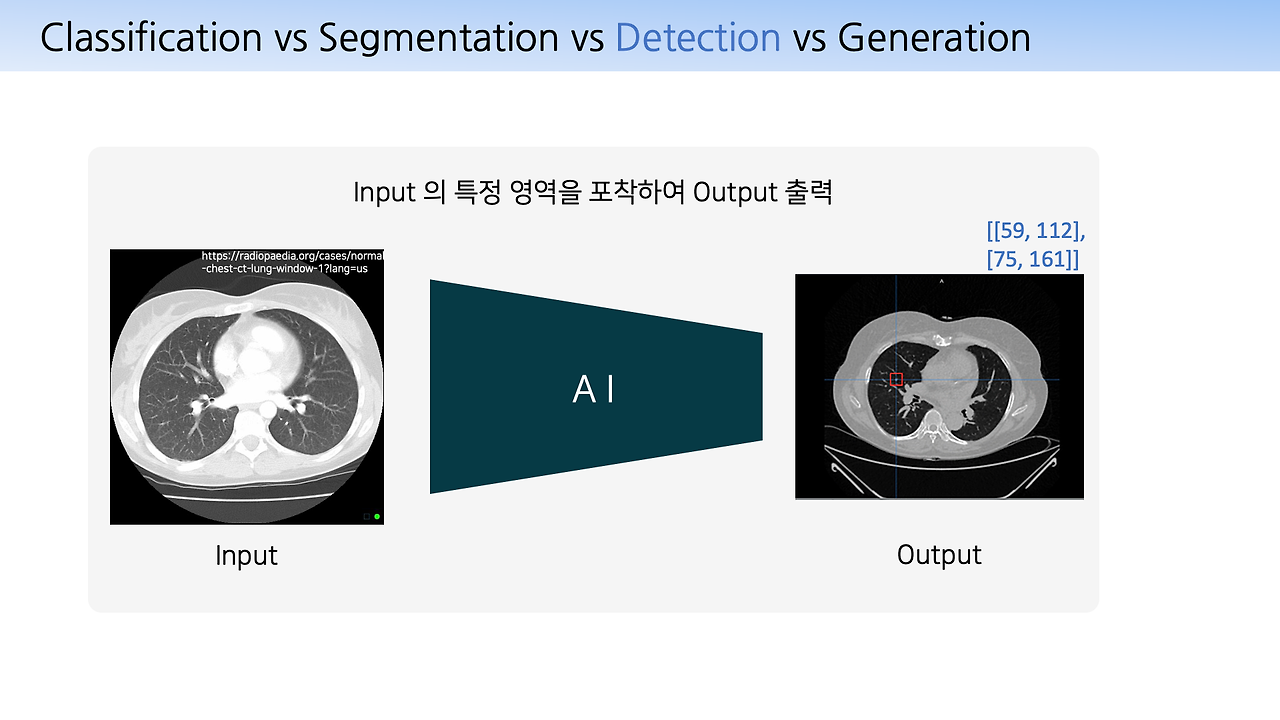 Classification vs Segmentation vs Detection vs Generation

Input 의 특정 영역을 포착하여 Output 출력

https://radiopaedia.org/cases/normal-chest-ct-lung-window-1?lang=us

A I

[[59, 112], [75, 161]]

Input

Output